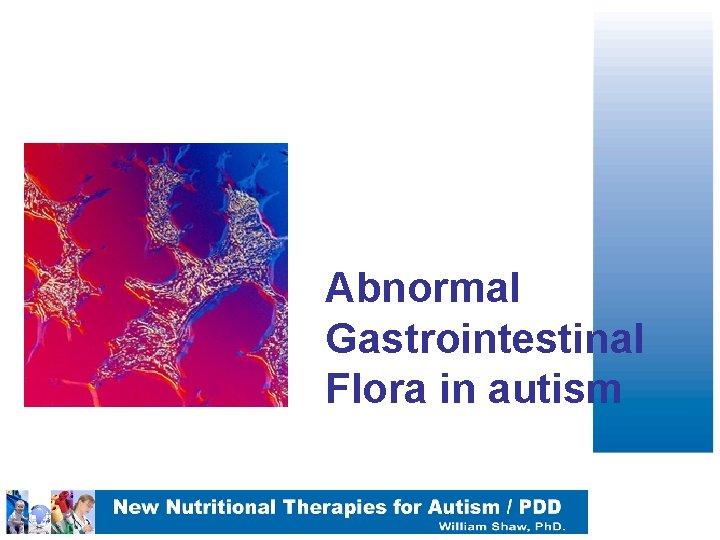 Abnormal Gastrointestinal Flora in autism

New Nutritional Therapies for Autism / PDD
William Shaw, PhD.